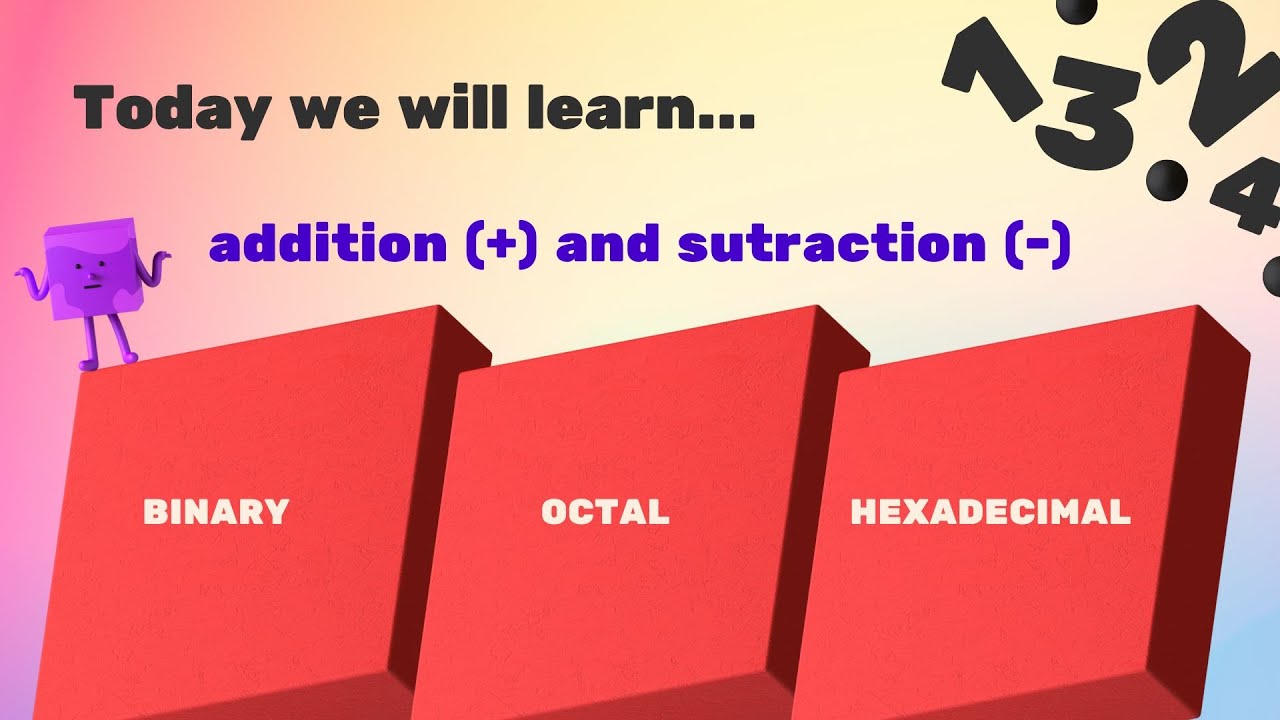 Today we will learn...

1 3 2 4

addition (+) and sutraction (-)

BINARY

OCTAL

HEXADECIMAL